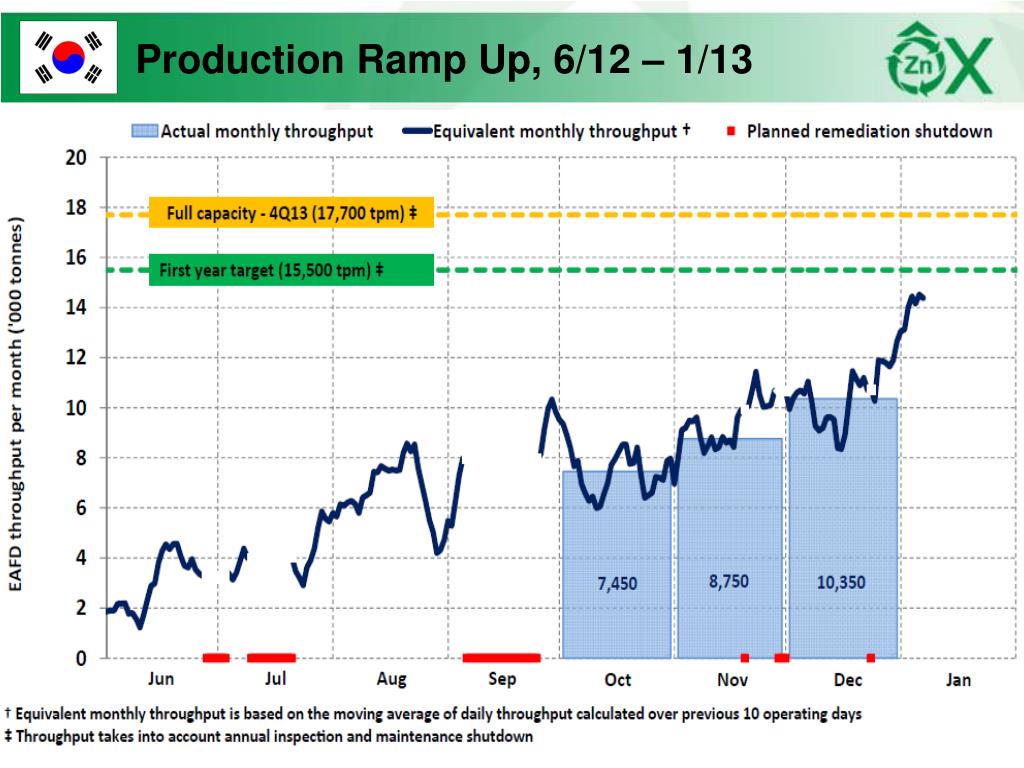 Production Ramp Up, 6/12 – 1/13

Zn X

Actual monthly throughput
Equivalent monthly throughput †
Planned remediation shutdown

EAFD throughput per month ('000 tonnes)

20
18
16
14
12
10
8
6
4
2
0

Full capacity - 4Q13 (17,700 tpm) ‡
First year target (15,500 tpm) ‡

7,450
8,750
10,350

Jun
Jul
Aug
Sep
Oct
Nov
Dec
Jan

† Equivalent monthly throughput is based on the moving average of daily throughput calculated over previous 10 operating days
‡ Throughput takes into account annual inspection and maintenance shutdown